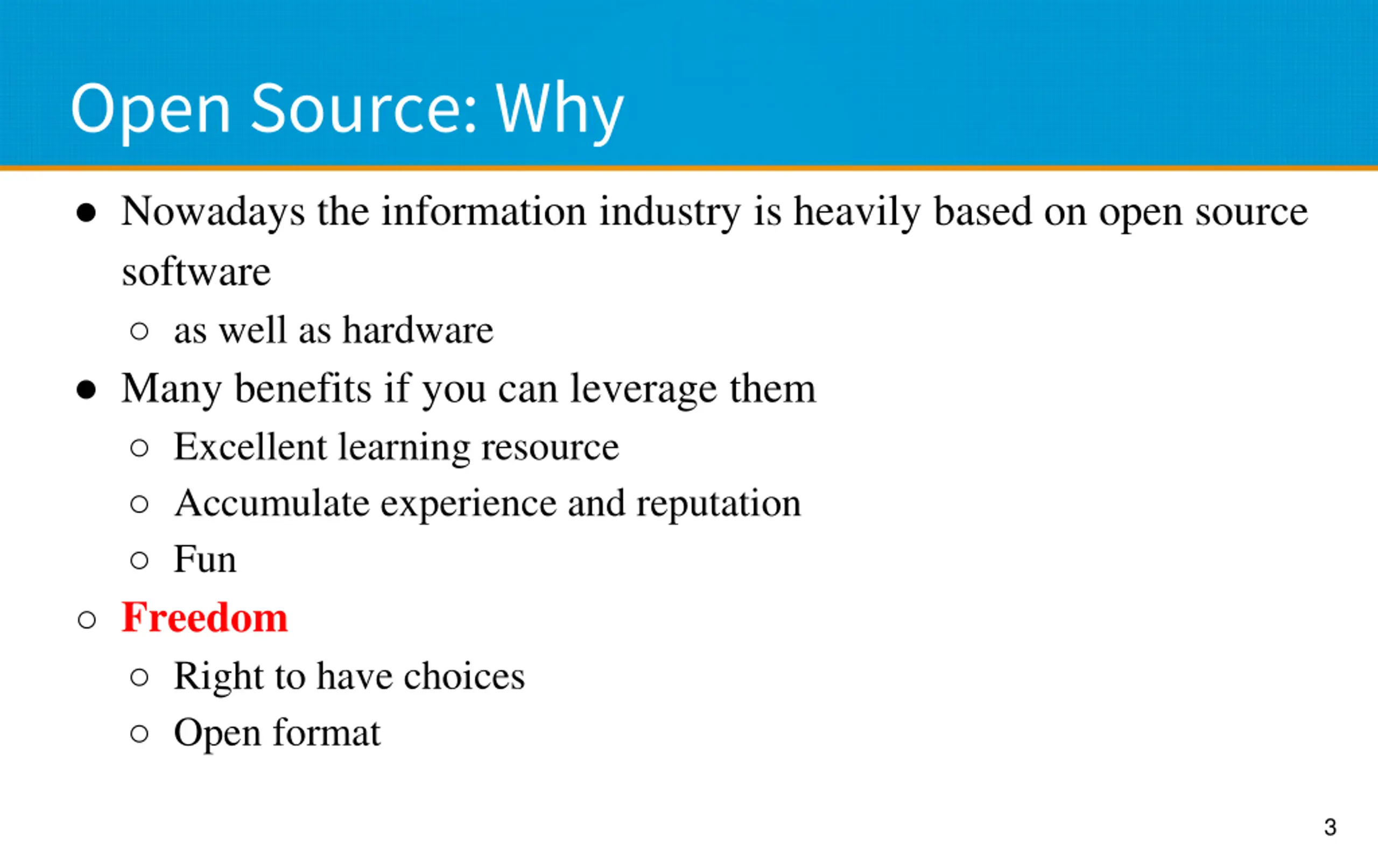 Open Source: Why

● Nowadays the information industry is heavily based on open source software
○ as well as hardware
● Many benefits if you can leverage them
○ Excellent learning resource
○ Accumulate experience and reputation
○ Fun
○ Freedom
○ Right to have choices
○ Open format

3